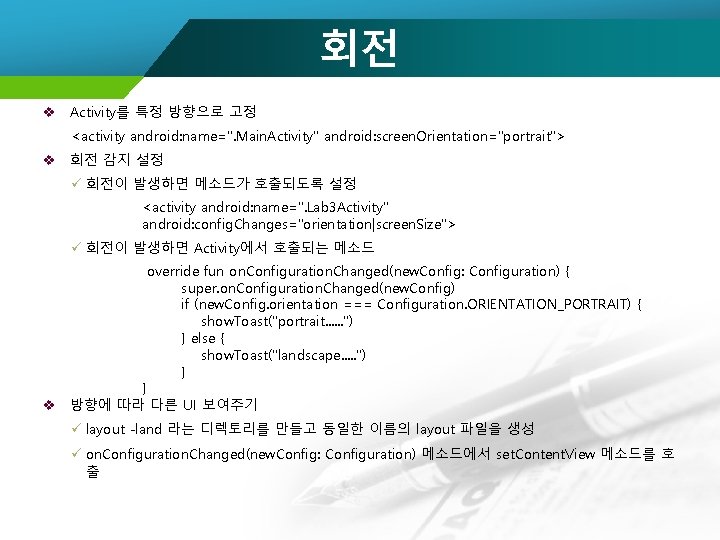 회전

❖ Activity를 특정 방향으로 고정

<activity android:name=".MainActivity" android:screenOrientation="portrait">

❖ 회전 감지 설정

✓ 회전이 발생하면 메소드가 호출되도록 설정

<activity android:name=".Lab3Activity"
android:configChanges="orientation|screenSize">

✓ 회전이 발생하면 Activity에서 호출되는 메소드

override fun onConfigurationChanged(newConfig: Configuration) {
super.onConfigurationChanged(newConfig)
if (newConfig.orientation === Configuration.ORIENTATION_PORTRAIT) {
showToast("portrait......")
} else {
showToast("landscape.....")
}
}

❖ 방향에 따라 다른 UI 보여주기

✓ layout -land 라는 디렉토리를 만들고 동일한 이름의 layout 파일을 생성

✓ onConfigurationChanged(newConfig: Configuration) 메소드에서 setContentView 메소드를 호출